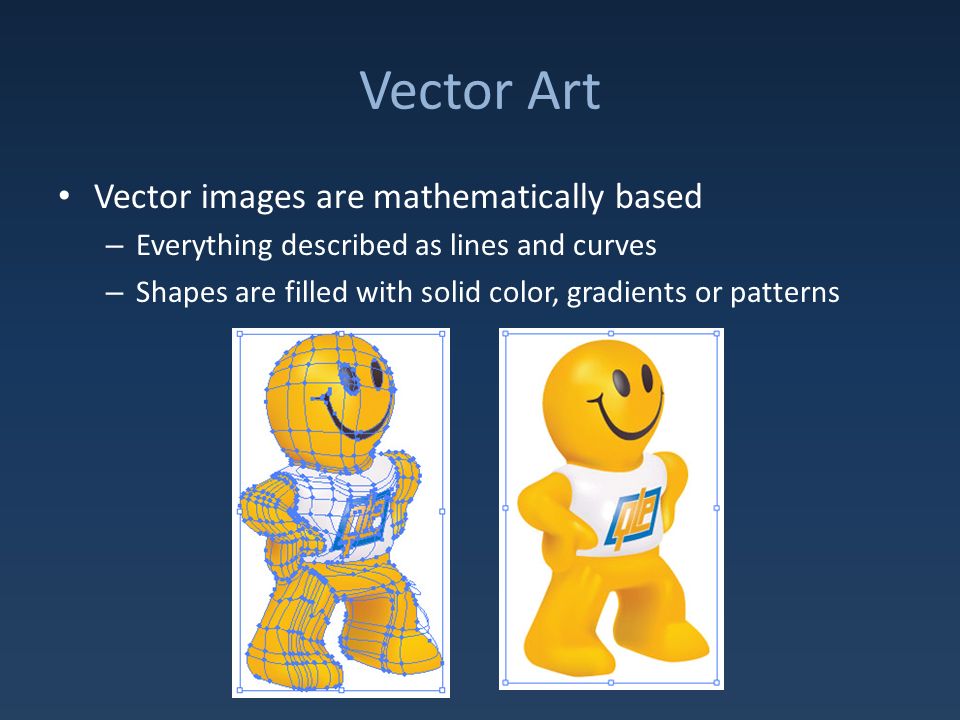 Vector Art

• Vector images are mathematically based
– Everything described as lines and curves
– Shapes are filled with solid color, gradients or patterns